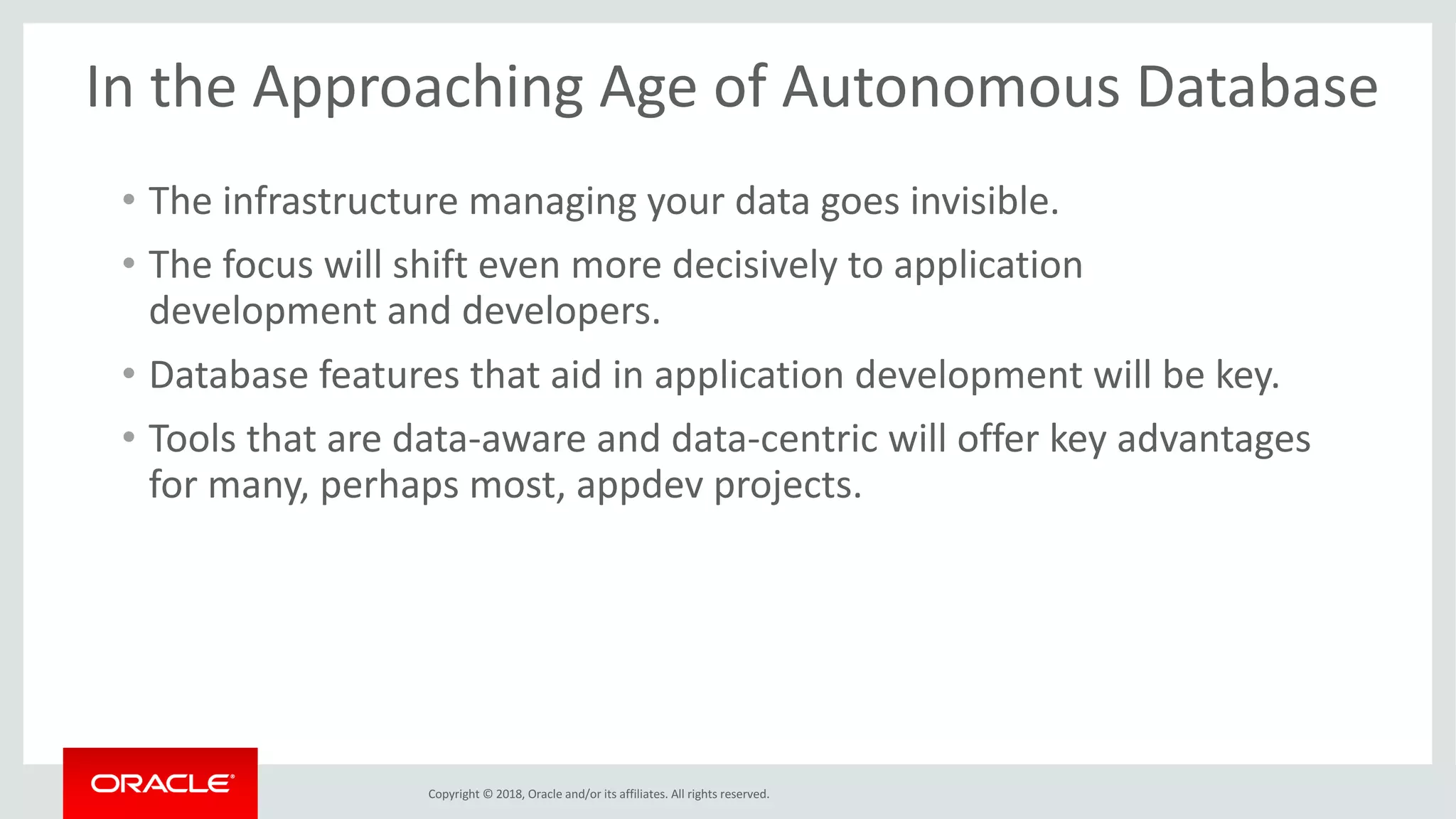 In the Approaching Age of Autonomous Database

• The infrastructure managing your data goes invisible.
• The focus will shift even more decisively to application development and developers.
• Database features that aid in application development will be key.
• Tools that are data-aware and data-centric will offer key advantages for many, perhaps most, appdev projects.

ORACLE®

Copyright © 2018, Oracle and/or its affiliates. All rights reserved.